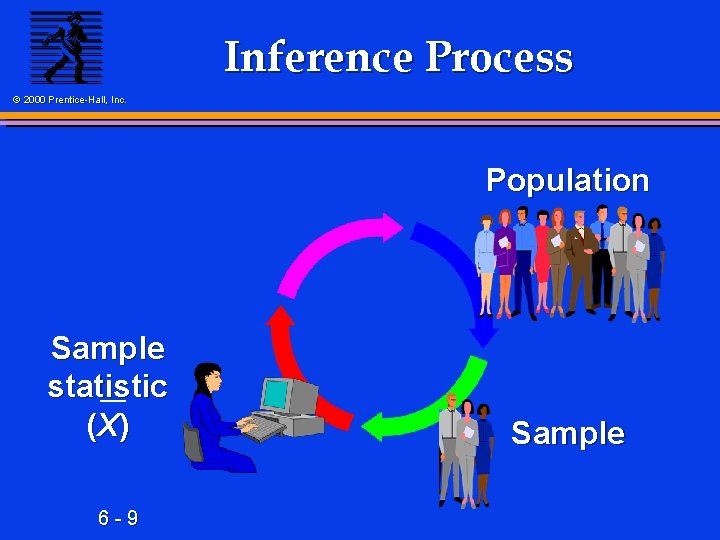 © 2000 Prentice-Hall, Inc.

Inference Process

Population

Sample statistic ($\bar{X}$)

Sample

6 - 9